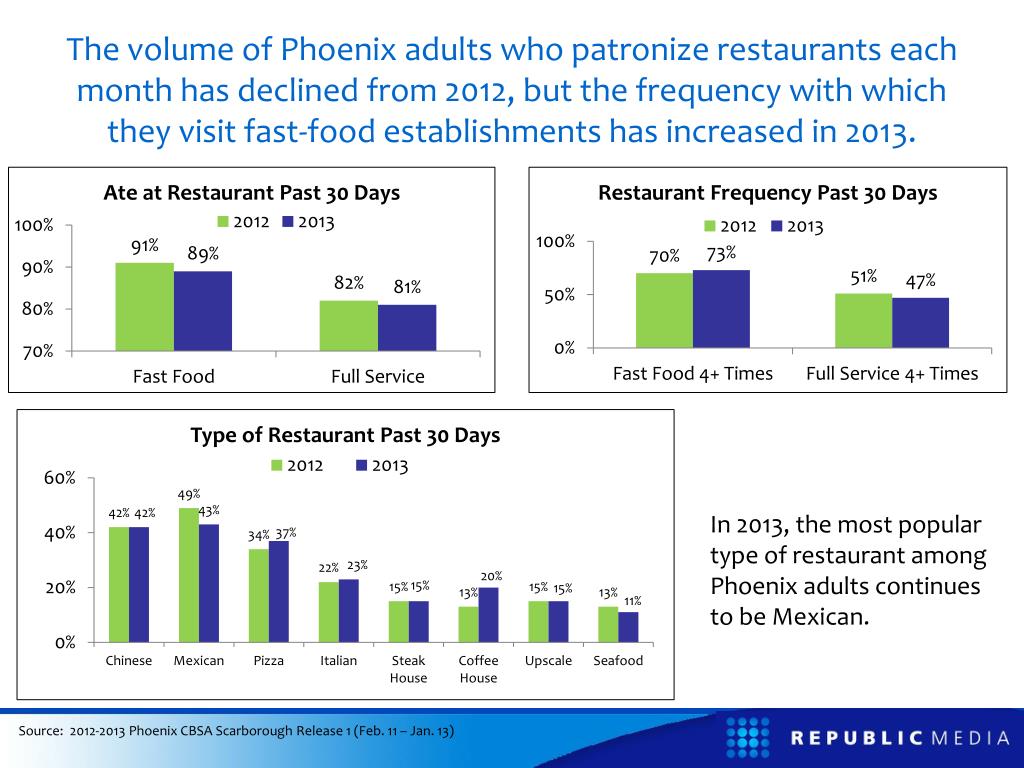 The volume of Phoenix adults who patronize restaurants each month has declined from 2012, but the frequency with which they visit fast-food establishments has increased in 2013.

Ate at Restaurant Past 30 Days
2012 2013
100%
90%
80%
70%
91% 89%
82% 81%
Fast Food
Full Service

Restaurant Frequency Past 30 Days
2012 2013
100%
50%
0%
70% 73%
51% 47%
Fast Food 4+ Times
Full Service 4+ Times

Type of Restaurant Past 30 Days
2012 2013
60%
40%
20%
0%
42% 42%
49% 43%
34% 37%
22% 23%
15% 15%
13% 20%
15% 15%
13% 11%
Chinese
Mexican
Pizza
Italian
Steak House
Coffee House
Upscale
Seafood

In 2013, the most popular type of restaurant among Phoenix adults continues to be Mexican.

Source: 2012-2013 Phoenix CBSA Scarborough Release 1 (Feb. 11 – Jan. 13)

REPUBLIC MEDIA